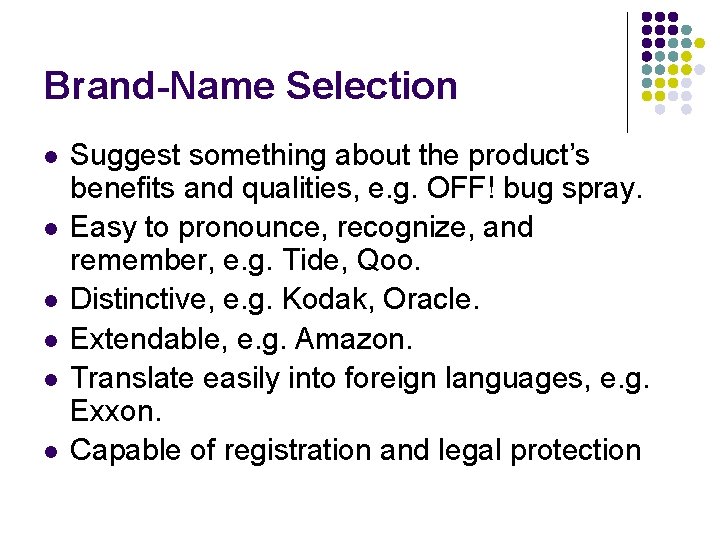 Brand-Name Selection

- Suggest something about the product's benefits and qualities, e.g. OFF! bug spray.
- Easy to pronounce, recognize, and remember, e.g. Tide, Qoo.
- Distinctive, e.g. Kodak, Oracle.
- Extendable, e.g. Amazon.
- Translate easily into foreign languages, e.g. Exxon.
- Capable of registration and legal protection